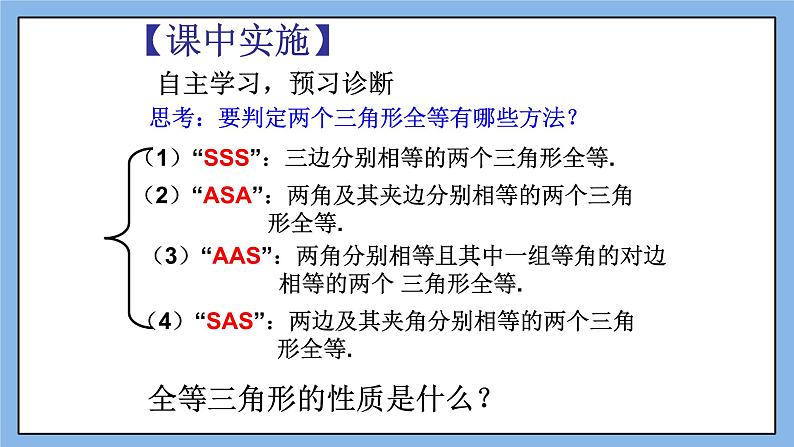 【课中实施】

自主学习，预习诊断

思考：要判定两个三角形全等有哪些方法？

（1）“SSS”：三边分别相等的两个三角形全等.

（2）“ASA”：两角及其夹边分别相等的两个三角形全等.

（3）“AAS”：两角分别相等且其中一组等角的对边相等的两个 三角形全等.

（4）“SAS”：两边及其夹角分别相等的两个三角形全等.

全等三角形的性质是什么？